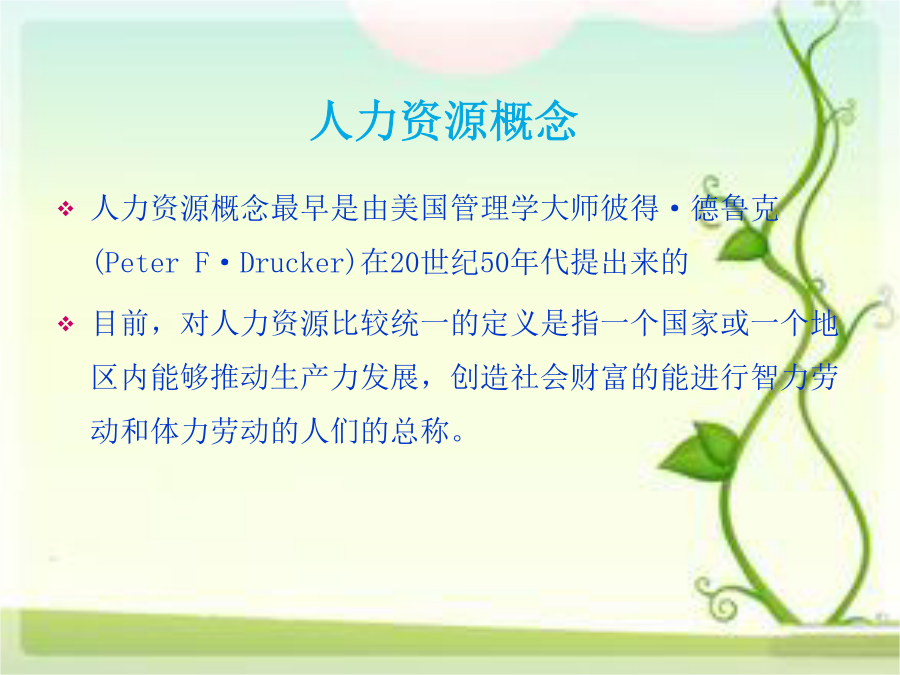 人力资源概念

❖ 人力资源概念最早是由美国管理学大师彼得·德鲁克(Peter F·Drucker)在20世纪50年代提出来的

❖ 目前，对人力资源比较统一的定义是指一个国家或一个地区内能够推动生产力发展，创造社会财富的能进行智力劳动和体力劳动的人们的总称。